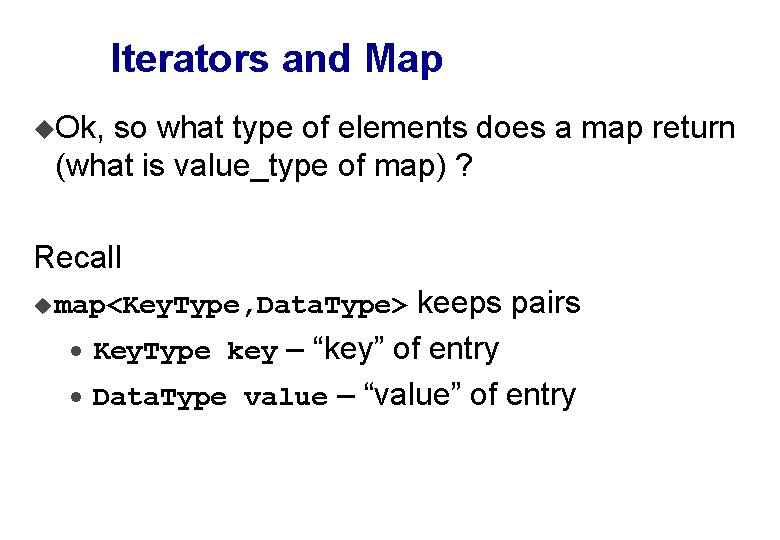 Iterators and Map

◆Ok, so what type of elements does a map return (what is value_type of map) ?

Recall

◆map<KeyType,DataType> keeps pairs

• KeyType key – “key” of entry

• DataType value – “value” of entry